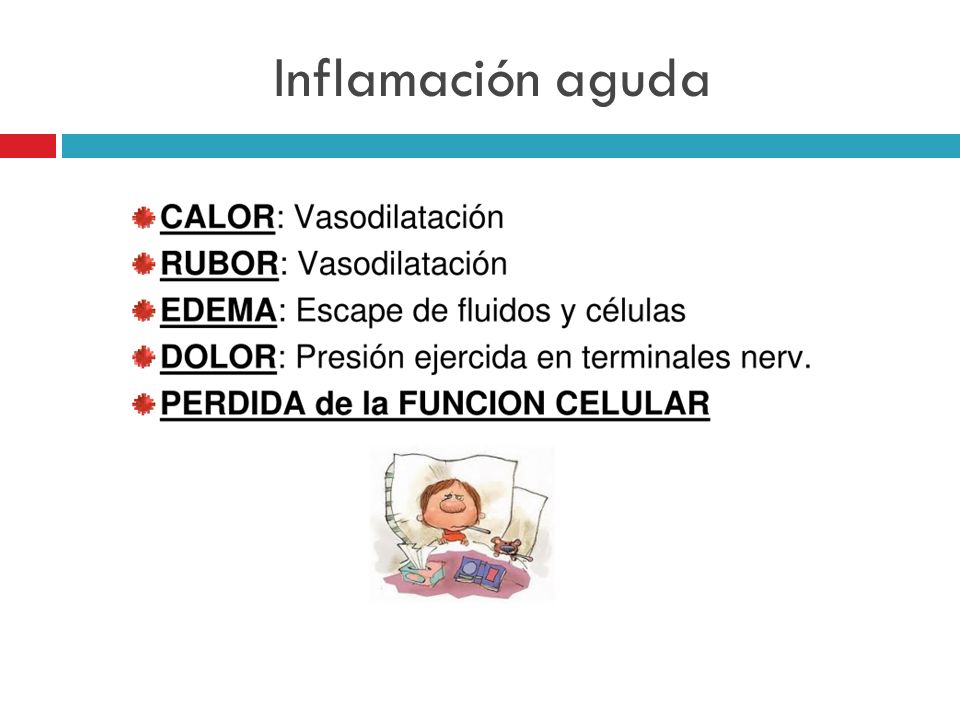 Inflamación aguda

CALOR: Vasodilatación
RUBOR: Vasodilatación
EDEMA: Escape de fluidos y células
DOLOR: Presión ejercida en terminales nerv.
PERDIDA de la FUNCION CELULAR